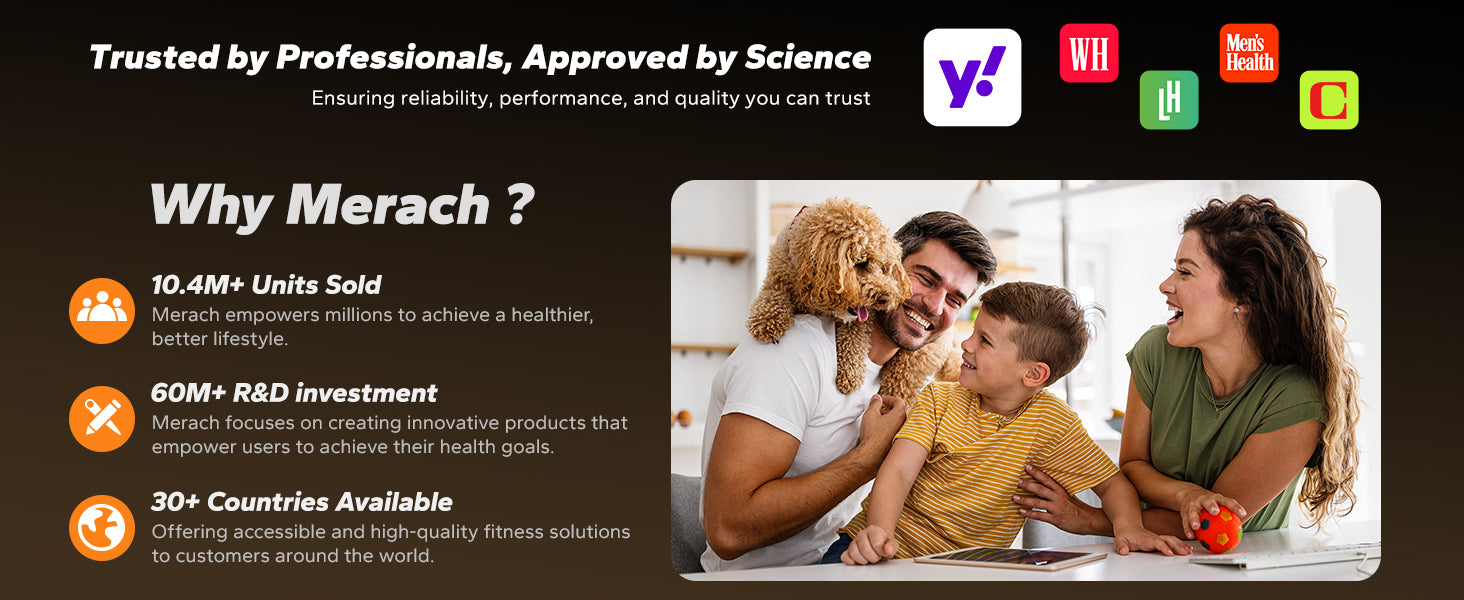 Trusted by Professionals, Approved by Science
Ensuring reliability, performance, and quality you can trust

y!

WH

LH

Men's Health

C

Why Merach ?

10.4M+ Units Sold
Merach empowers millions to achieve a healthier, better lifestyle.

60M+ R&D investment
Merach focuses on creating innovative products that empower users to achieve their health goals.

30+ Countries Available
Offering accessible and high-quality fitness solutions to customers around the world.